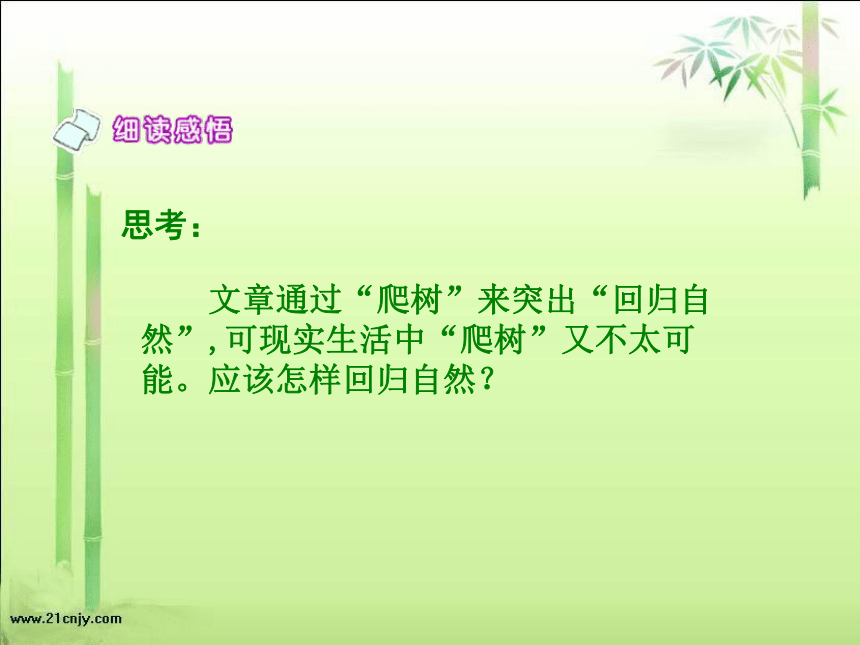 细读感悟

思考：

文章通过“爬树”来突出“回归自然”，可现实生活中“爬树”又不太可能。应该怎样回归自然？

www.21cnjy.com